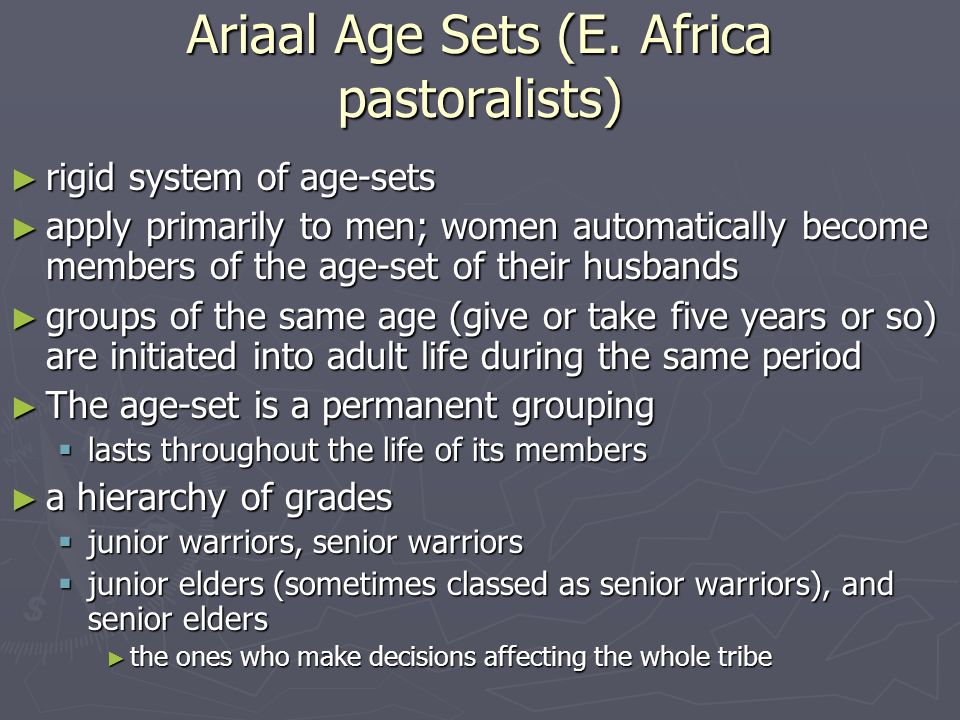 Ariaal Age Sets (E. Africa pastoralists)

► rigid system of age-sets
► apply primarily to men; women automatically become members of the age-set of their husbands
► groups of the same age (give or take five years or so) are initiated into adult life during the same period
► The age-set is a permanent grouping
▪ lasts throughout the life of its members
► a hierarchy of grades
▪ junior warriors, senior warriors
▪ junior elders (sometimes classed as senior warriors), and senior elders
► the ones who make decisions affecting the whole tribe